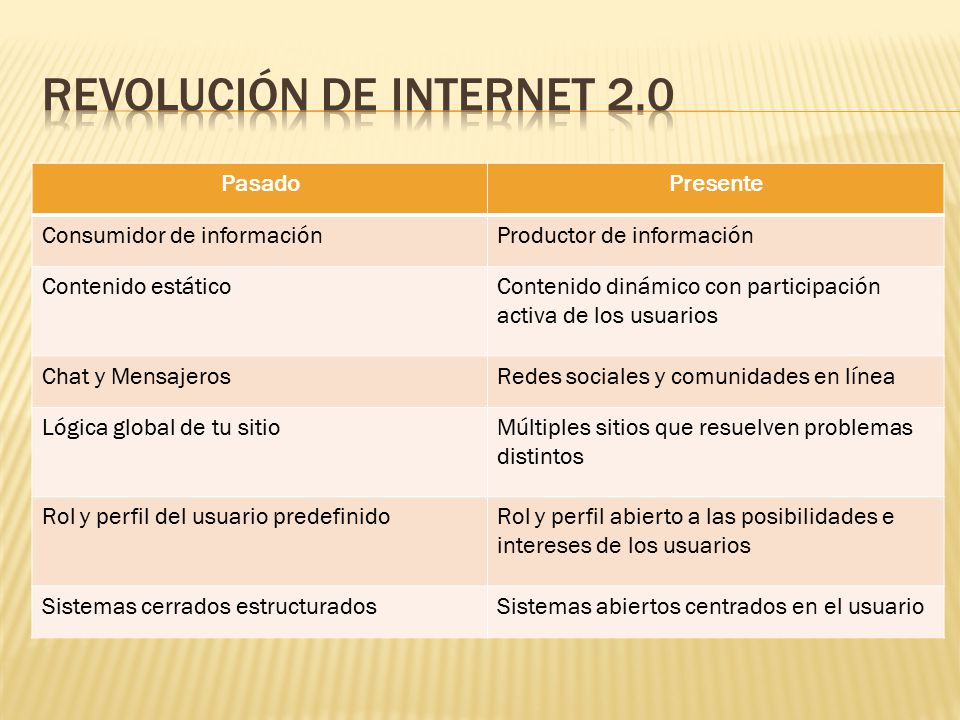 REVOLUCIÓN DE INTERNET 2.0

| Pasado | Presente |
|---|---|
| Consumidor de información | Productor de información |
| Contenido estático | Contenido dinámico con participación activa de los usuarios |
| Chat y Mensajeros | Redes sociales y comunidades en línea |
| Lógica global de tu sitio | Múltiples sitios que resuelven problemas distintos |
| Rol y perfil del usuario predefinido | Rol y perfil abierto a las posibilidades e intereses de los usuarios |
| Sistemas cerrados estructurados | Sistemas abiertos centrados en el usuario |